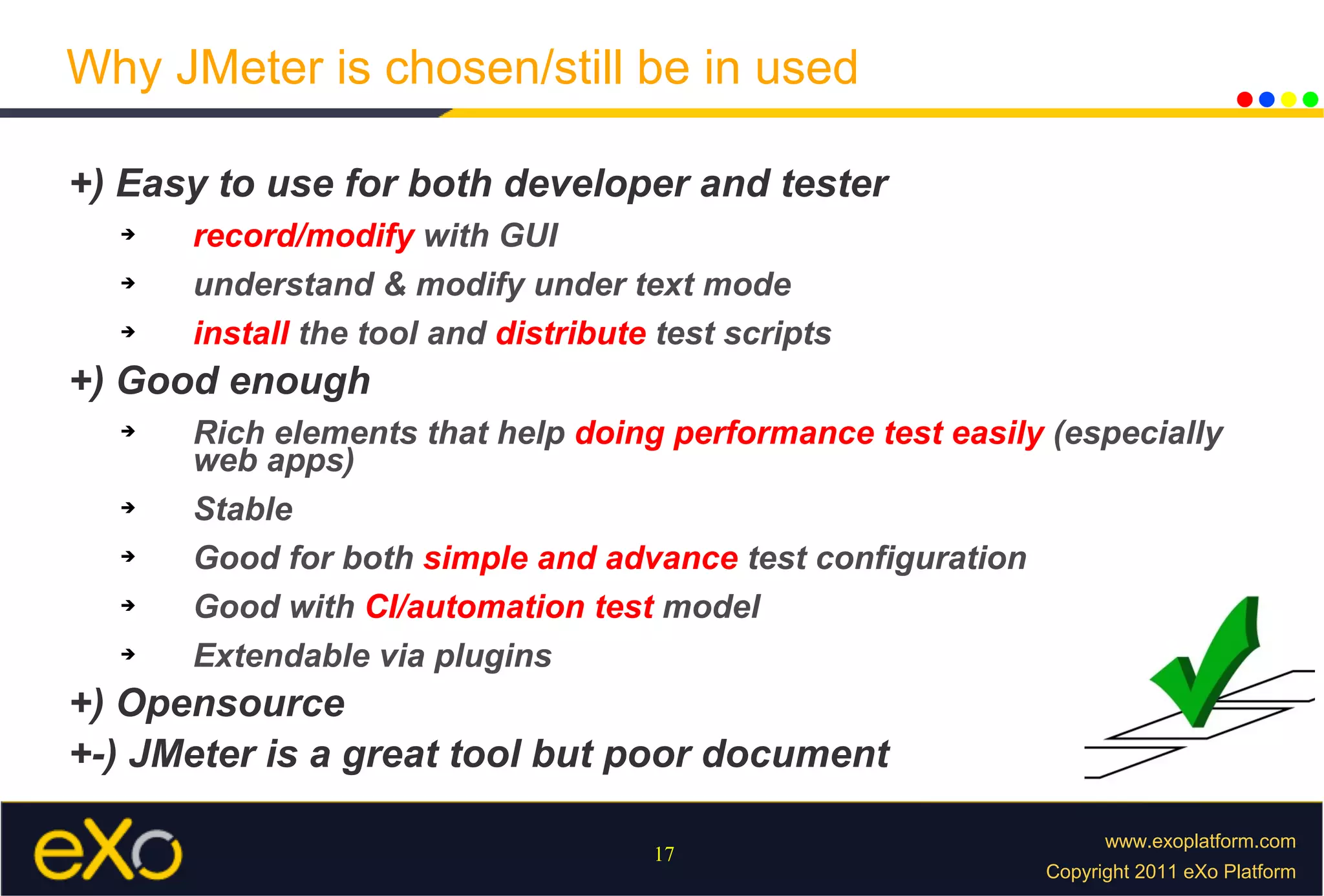 Why JMeter is chosen/still be in used

+) Easy to use for both developer and tester

→ record/modify with GUI

→ understand & modify under text mode

→ install the tool and distribute test scripts

+) Good enough

→ Rich elements that help doing performance test easily (especially web apps)

→ Stable

→ Good for both simple and advance test configuration

→ Good with CI/automation test model

→ Extendable via plugins

+) Opensource

+-) JMeter is a great tool but poor document

eXo

17

www.exoplatform.com
Copyright 2011 eXo Platform